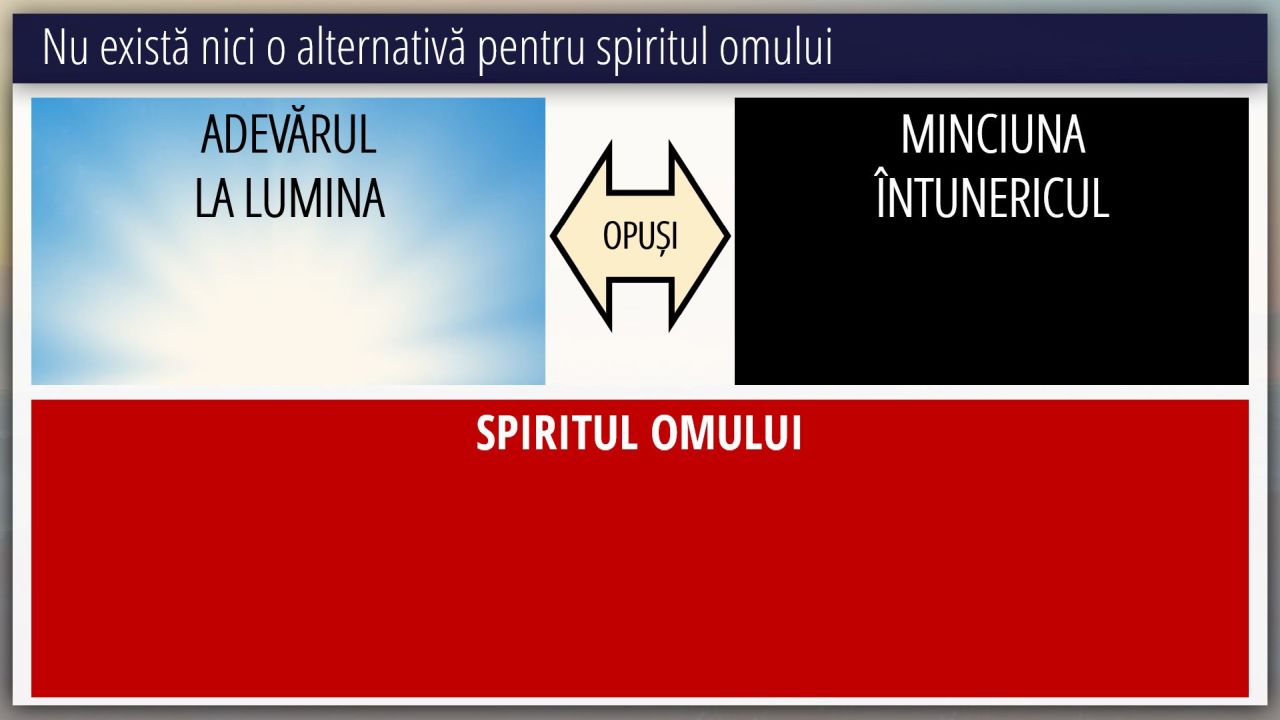 Nu există nici o alternativă pentru spiritul omului

ADEVĂRUL
LA LUMINA

OPUȘI

MINCIUNA
ÎNTUNERICUL

SPIRITUL OMULUI